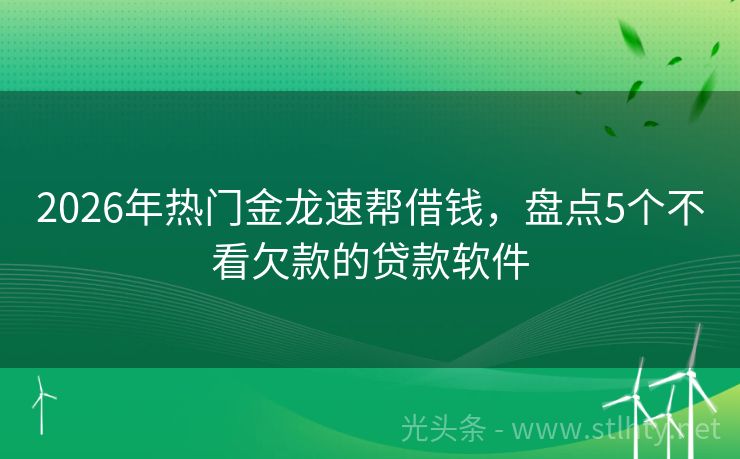 2026年热门金龙速帮借钱，盘点5个不看欠款的贷款软件

光头条 - www.stlhty.net